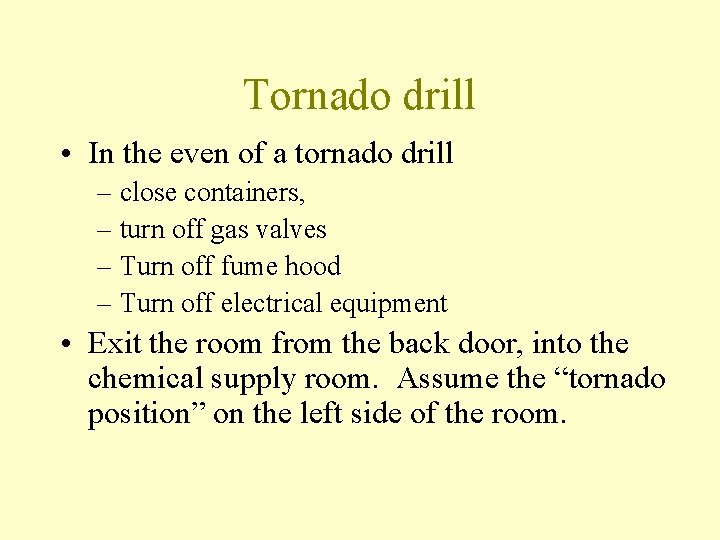 Tornado drill

• In the even of a tornado drill
  – close containers,
  – turn off gas valves
  – Turn off fume hood
  – Turn off electrical equipment
• Exit the room from the back door, into the chemical supply room. Assume the “tornado position” on the left side of the room.